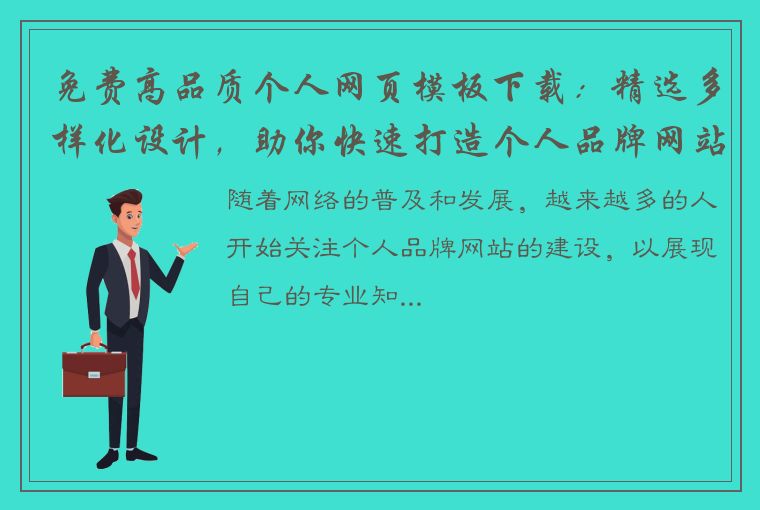 免费高品质个人网页模板下载：精选多样化设计，助你快速打造个人品牌网站

随着网络的普及和发展，越来越多的人开始关注个人品牌网站的建设，以展现自己的专业知...